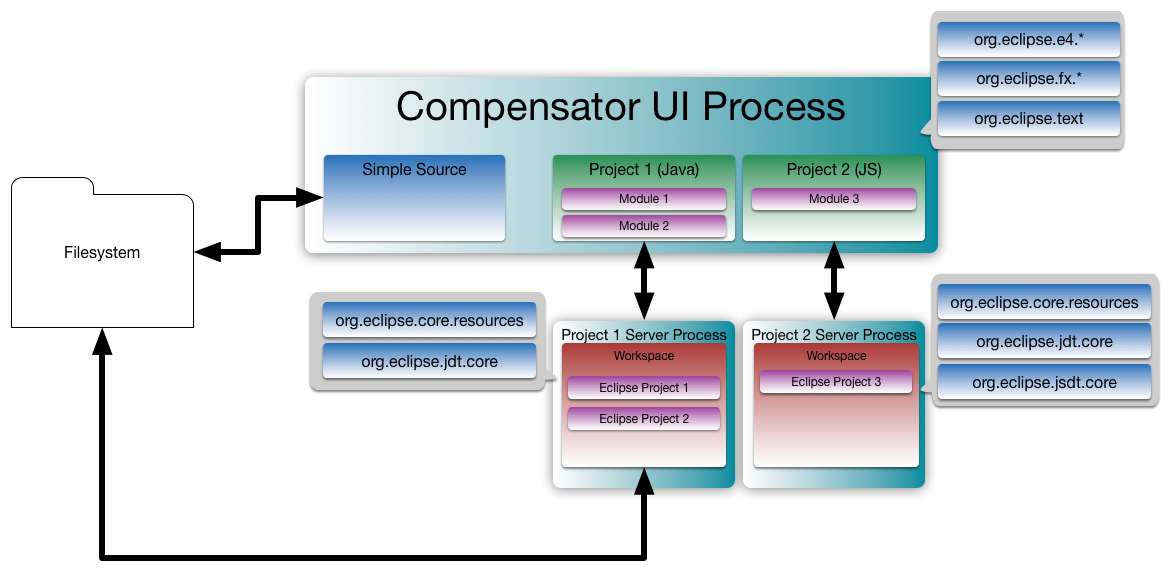 org.eclipse.e4.*

org.eclipse.fx.*

org.eclipse.text

Compensator UI Process

Simple Source

Project 1 (Java)

Module 1

Module 2

Project 2 (JS)

Module 3

Filesystem

org.eclipse.core.resources

org.eclipse.jdt.core

Project 1 Server Process

Workspace

Eclipse Project 1

Eclipse Project 2

Project 2 Server Process

Workspace

Eclipse Project 3

org.eclipse.core.resources

org.eclipse.jdt.core

org.eclipse.jsdt.core